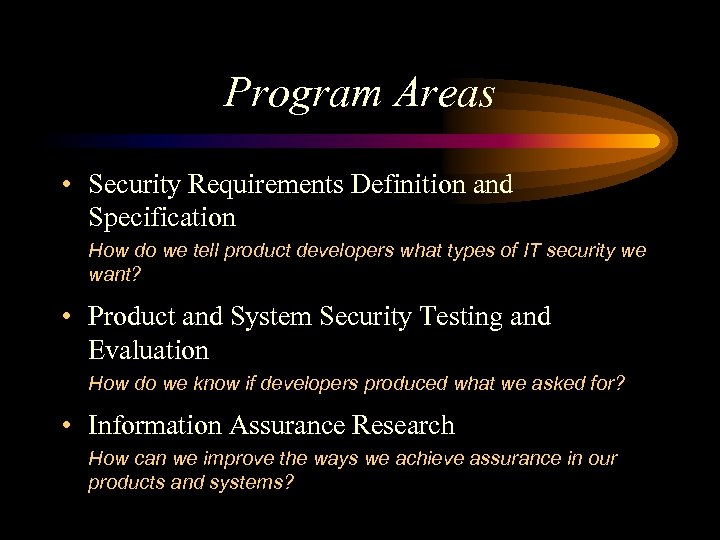 Program Areas

• Security Requirements Definition and Specification

How do we tell product developers what types of IT security we want?

• Product and System Security Testing and Evaluation

How do we know if developers produced what we asked for?

• Information Assurance Research

How can we improve the ways we achieve assurance in our products and systems?